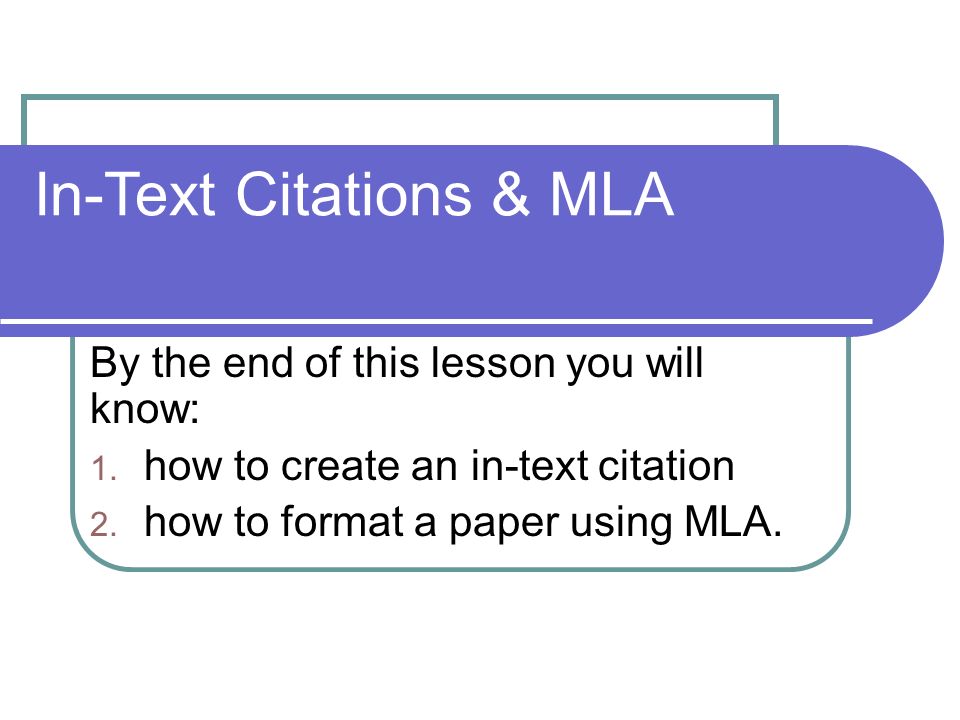 In-Text Citations & MLA

By the end of this lesson you will know:

1. how to create an in-text citation
2. how to format a paper using MLA.